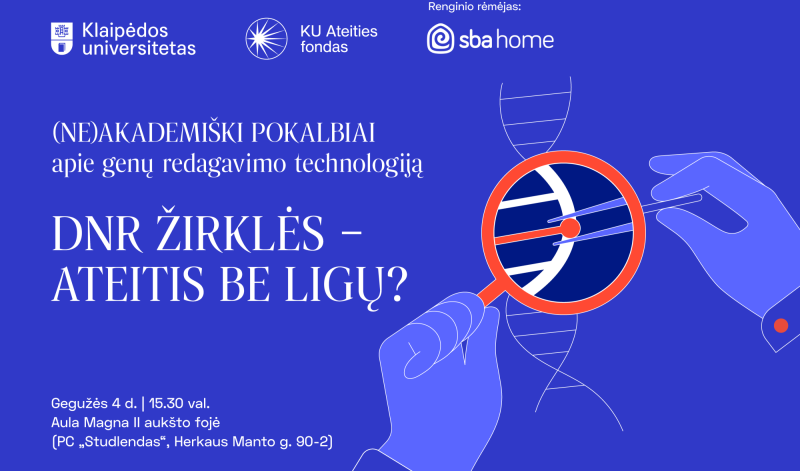 Klaipėdos universitetas

KU Ateities fondas

Renginio rėmėjas:

sba home

(NE)AKADEMIŠKI POKALBIAI apie genų redagavimo technologiją

DNR ŽIRKLĖS – ATEITIS BE LIGŲ?

Gegužės 4 d. | 15.30 val.
Aula Magna II aukšto fojė
(PC „Studlendas“, Herkaus Manto g. 90-2)